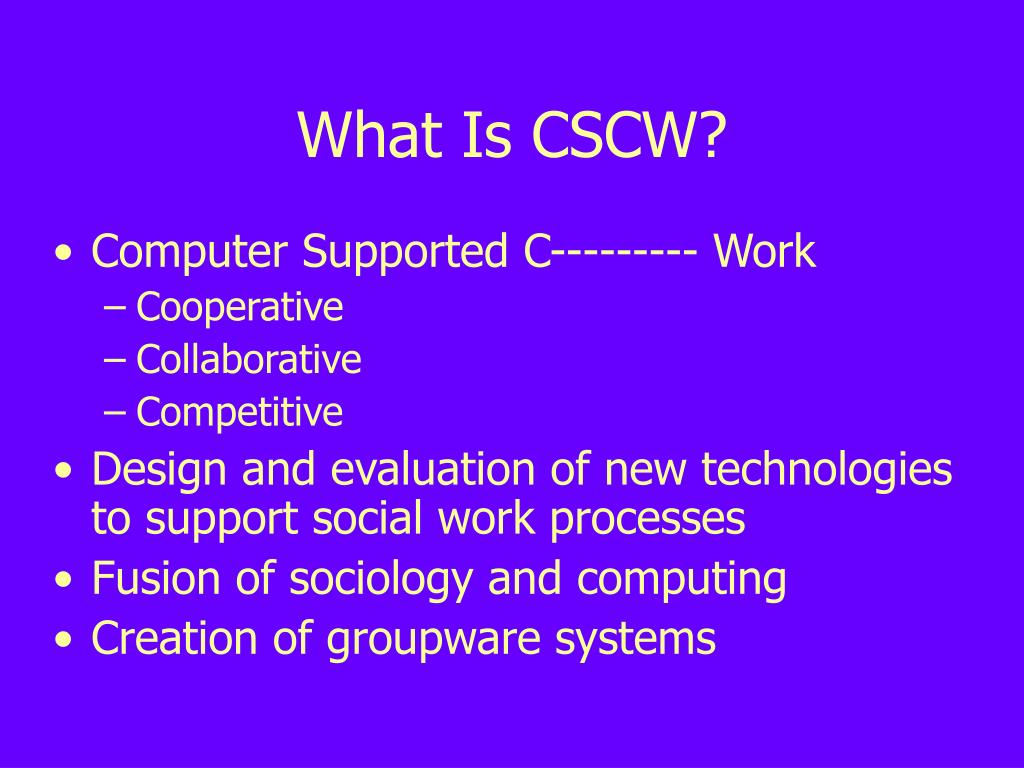 What Is CSCW?

• Computer Supported C--------- Work
  – Cooperative
  – Collaborative
  – Competitive
• Design and evaluation of new technologies to support social work processes
• Fusion of sociology and computing
• Creation of groupware systems